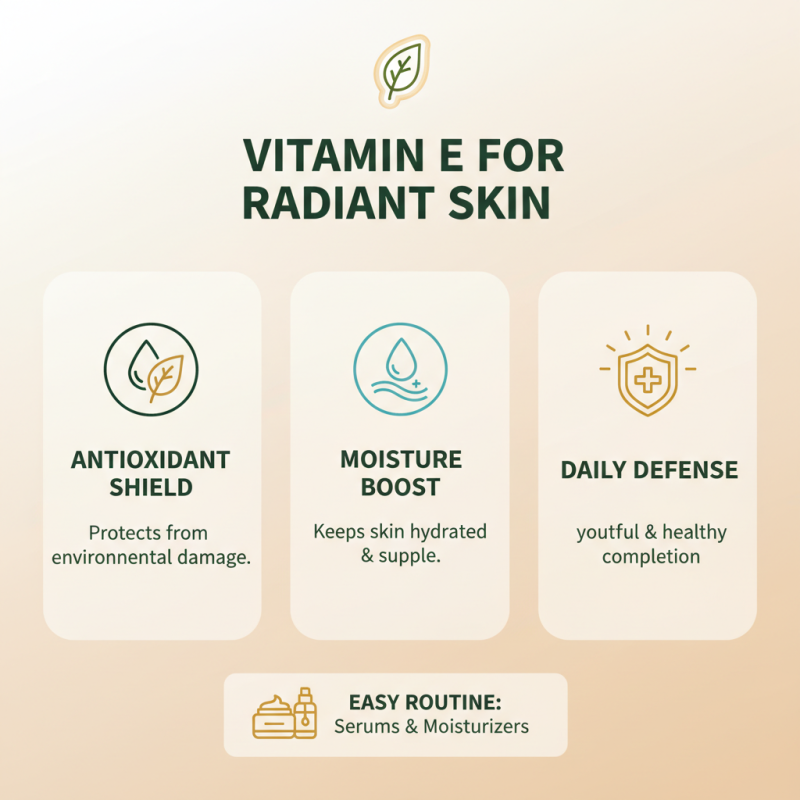 VITAMIN E FOR RADIANT SKIN

ANTIOXIDANT SHIELD

Protects from environnental damage.

MOISTURE BOOST

Keeps skin hydrated & supple.

DAILY DEFENSE

youtful & healthy completion

EASY ROUTINE:
Serums & Moisturizers